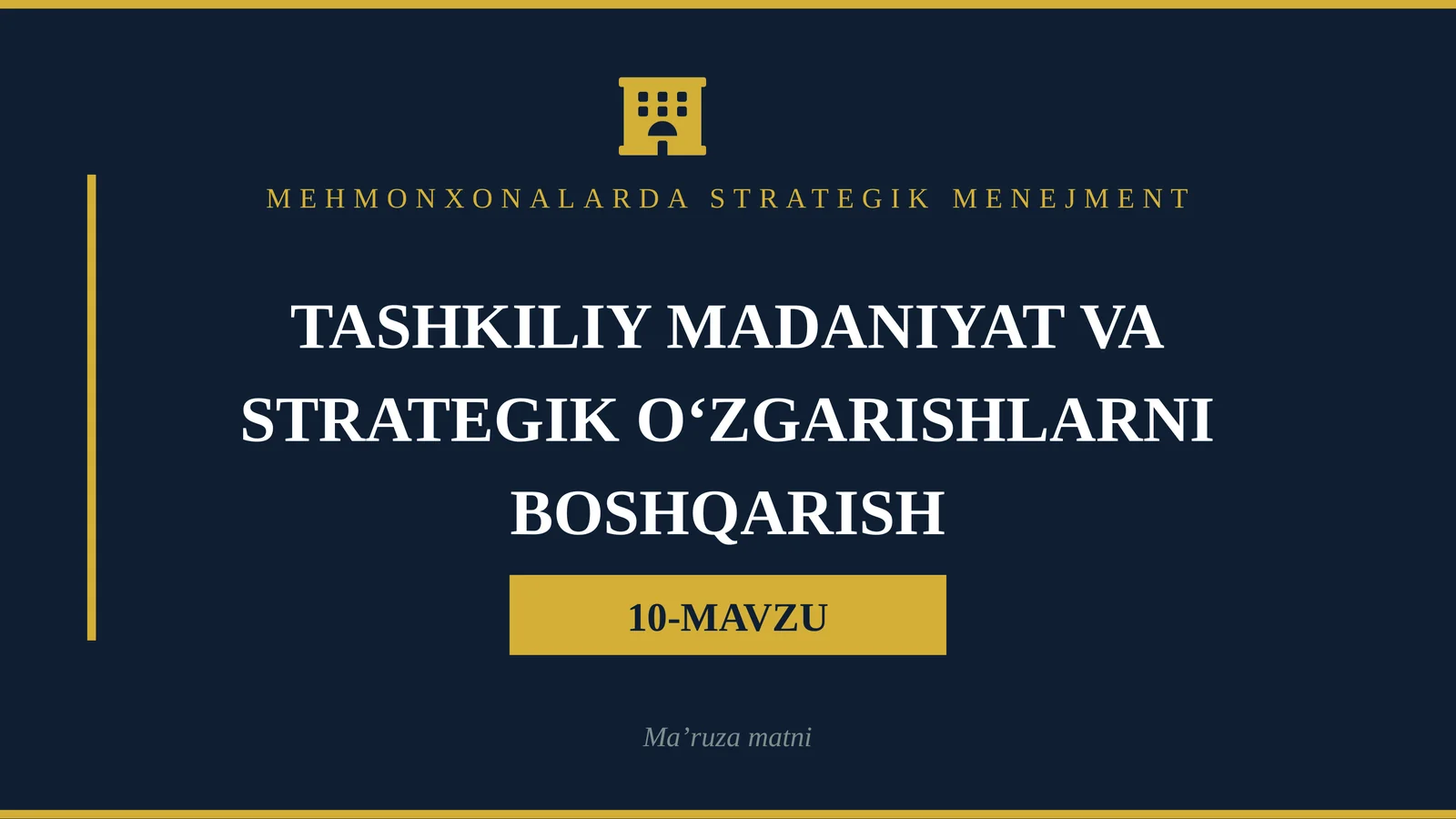 MEHMONXONALARDA STRATEGIK MENEJMENT

TASHKILIY MADANIYAT VA STRATEGIK O‘ZGARISHLARNI BOSHQARISH

10-MAVZU

Ma’ruza matni